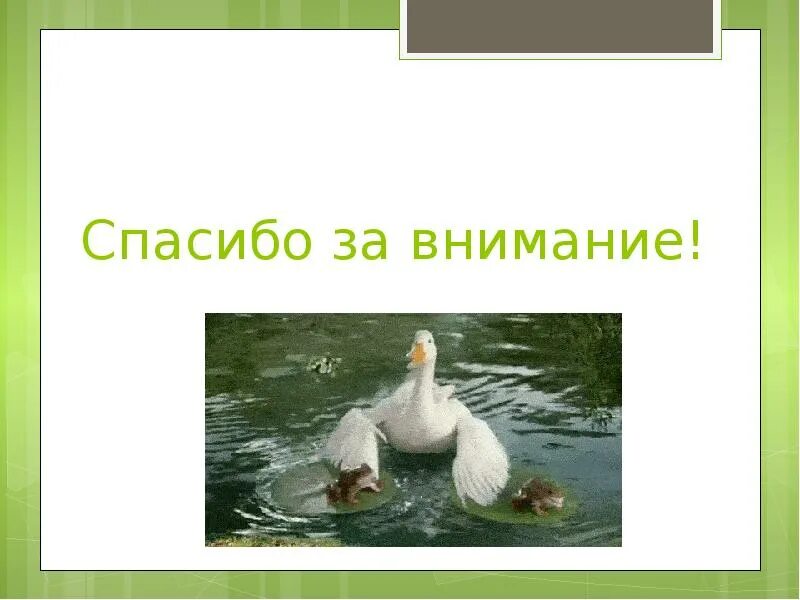 Спасибо за внимание!